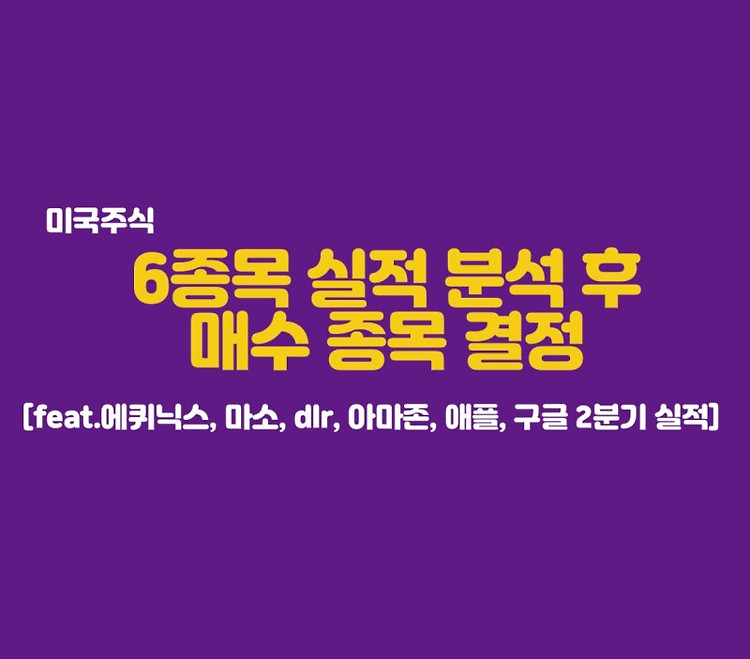 미국주식

6종목 실적 분석 후 매수 종목 결정

[feat.에퀴닉스, 마소, dlr, 아마존, 애플, 구글 2분기 실적]